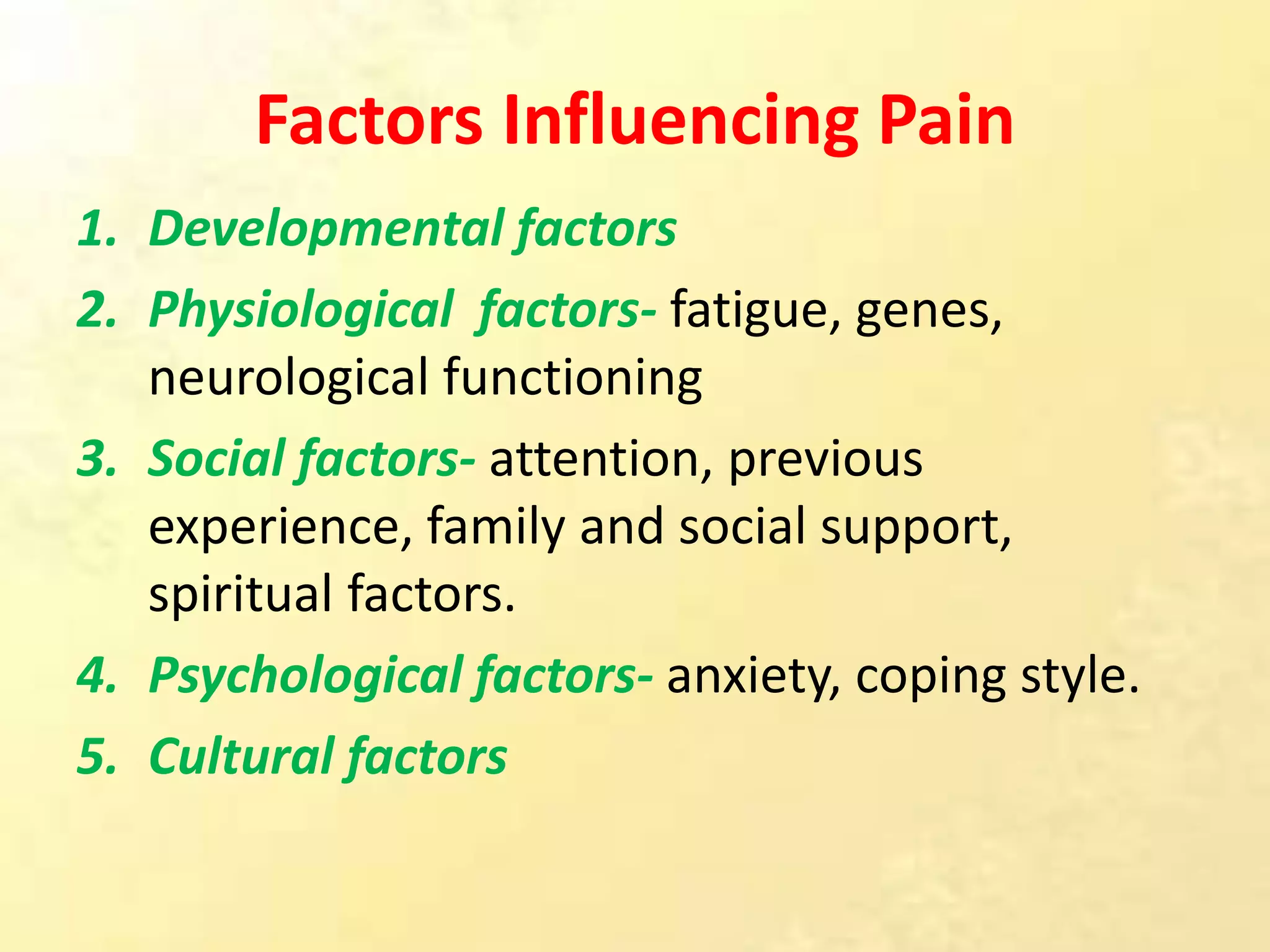 Factors Influencing Pain

1. Developmental factors
2. Physiological factors- fatigue, genes, neurological functioning
3. Social factors- attention, previous experience, family and social support, spiritual factors.
4. Psychological factors- anxiety, coping style.
5. Cultural factors